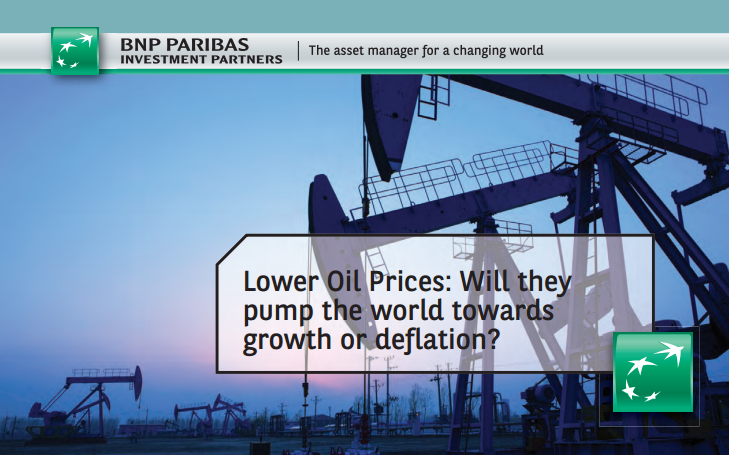 BNP PARIBAS
INVESTMENT PARTNERS

The asset manager for a changing world

Lower Oil Prices: Will they pump the world towards growth or deflation?